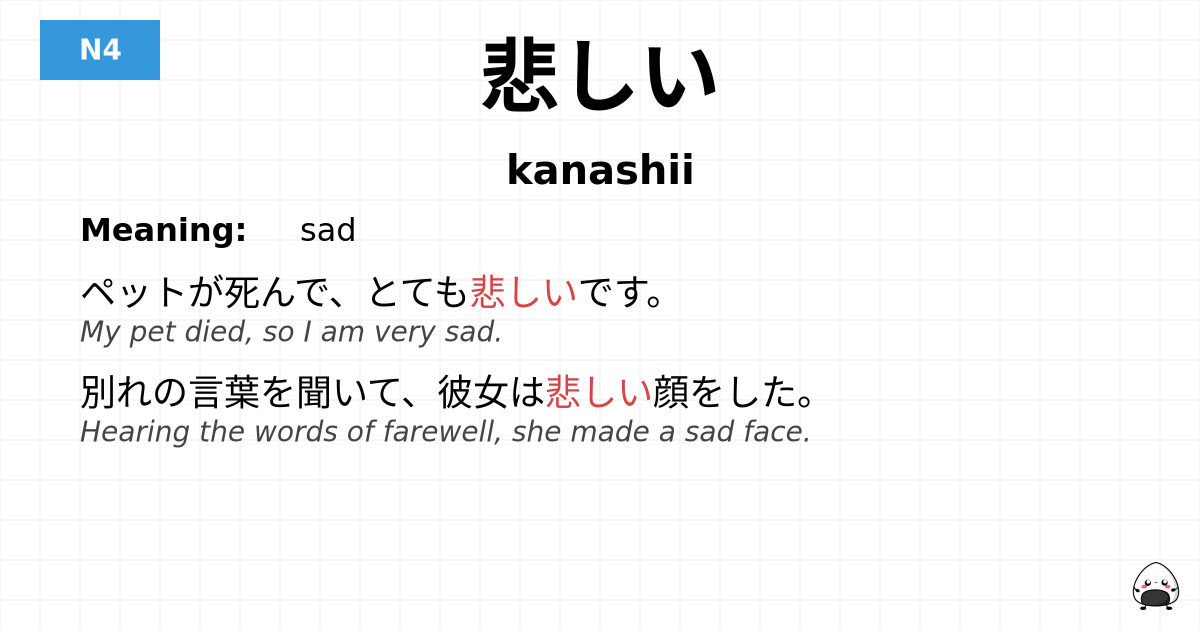 N4

悲しい

kanashii

Meaning: sad

ペットが死んで、とても悲しいです。
My pet died, so I am very sad.

別れの言葉を聞いて、彼女は悲しい顔をした。
Hearing the words of farewell, she made a sad face.